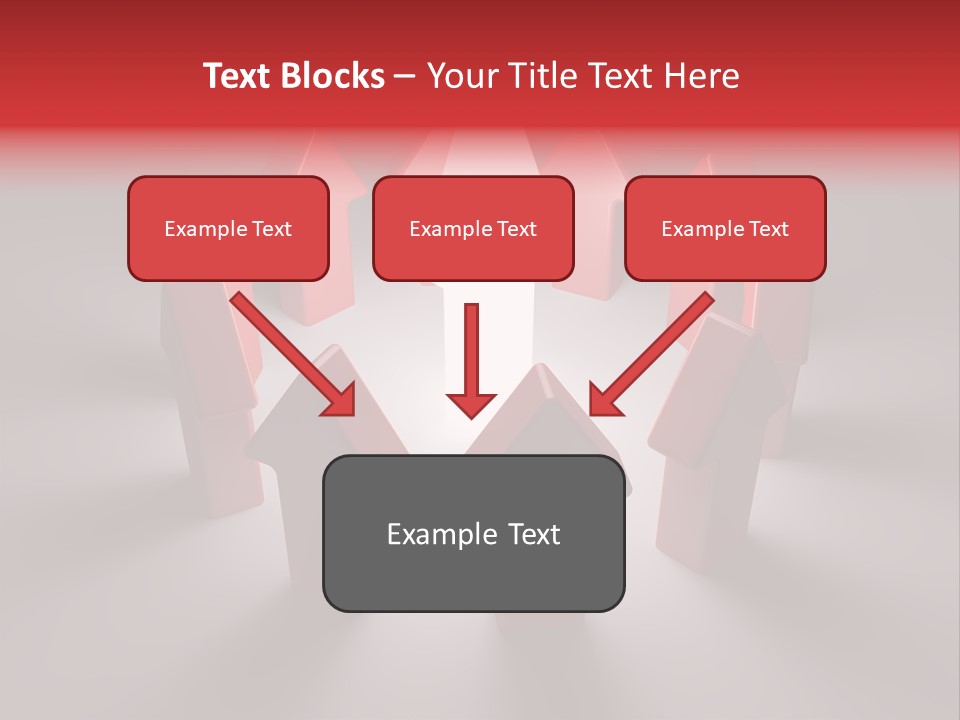 Text Blocks – Your Title Text Here

Example Text

Example Text

Example Text

Example Text